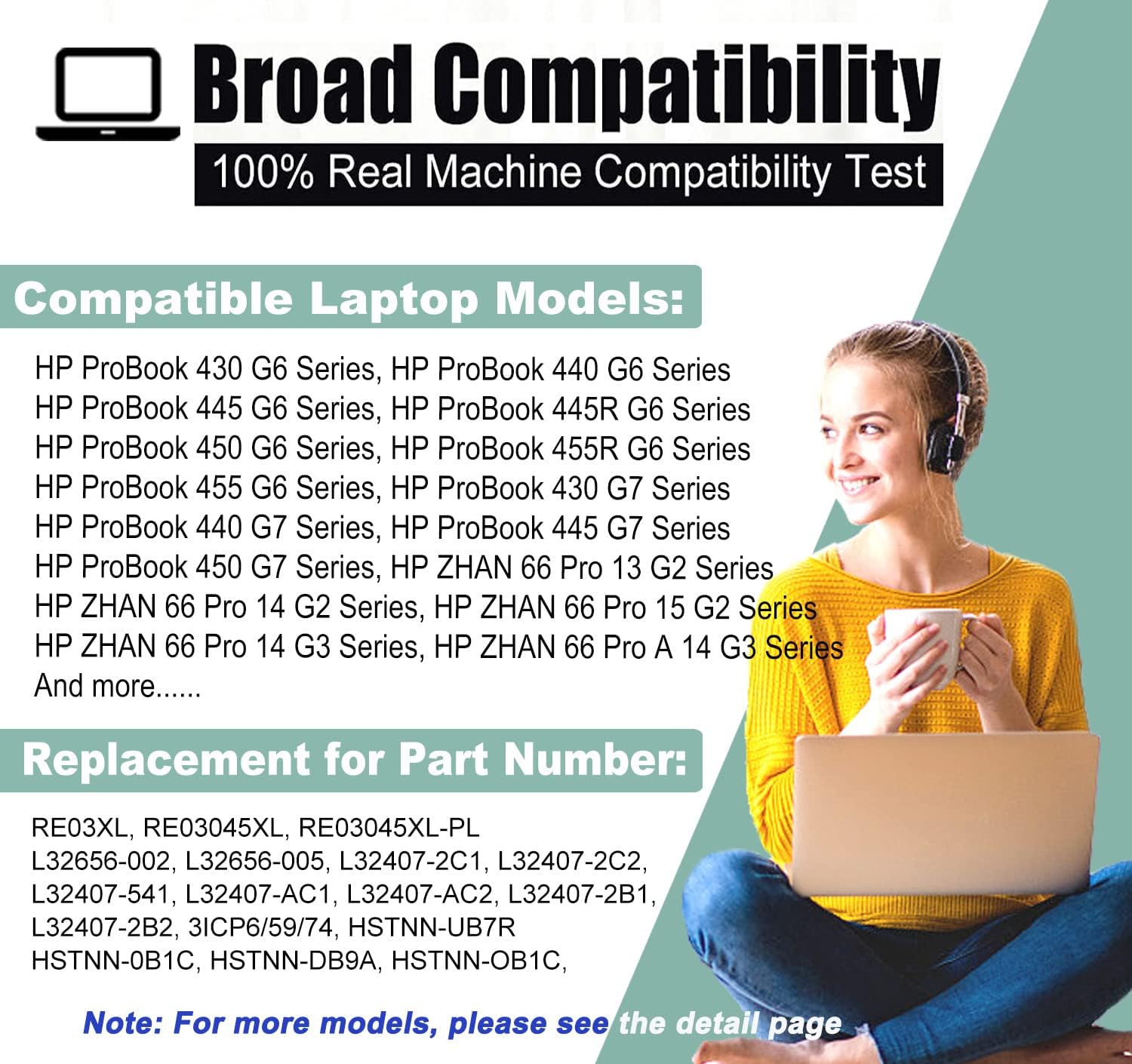 Broad Compatibility

100% Real Machine Compatibility Test

Compatible Laptop Models:

HP ProBook 430 G6 Series, HP ProBook 440 G6 Series
HP ProBook 445 G6 Series, HP ProBook 445R G6 Series
HP ProBook 450 G6 Series, HP ProBook 455R G6 Series
HP ProBook 455 G6 Series, HP ProBook 430 G7 Series
HP ProBook 440 G7 Series, HP ProBook 445 G7 Series
HP ProBook 450 G7 Series, HP ZHAN 66 Pro 13 G2 Series
HP ZHAN 66 Pro 14 G2 Series, HP ZHAN 66 Pro 15 G2 Series
HP ZHAN 66 Pro 14 G3 Series, HP ZHAN 66 Pro A 14 G3 Series
And more......

Replacement for Part Number:

RE03XL, RE03045XL, RE03045XL-PL
L32656-002, L32656-005, L32407-2C1, L32407-2C2,
L32407-541, L32407-AC1, L32407-AC2, L32407-2B1,
L32407-2B2, 3ICP6/59/74, HSTNN-UB7R
HSTNN-0B1C, HSTNN-DB9A, HSTNN-OB1C,

Note: For more models, please see the detail page